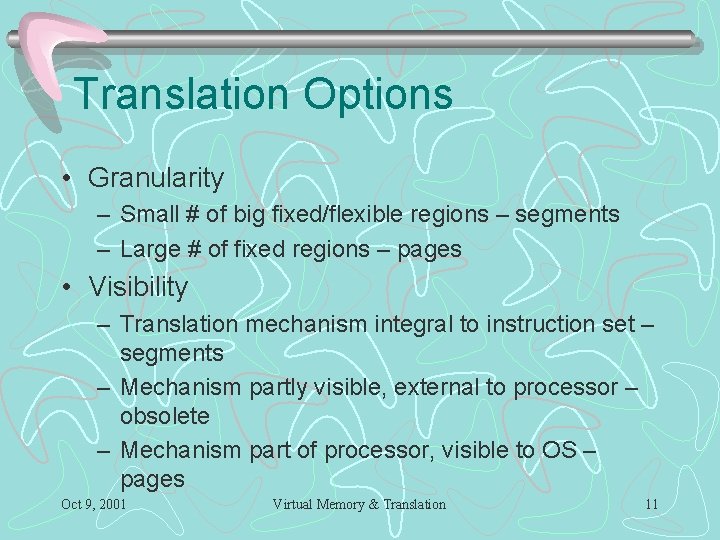 Translation Options

• Granularity
 – Small # of big fixed/flexible regions – segments
 – Large # of fixed regions – pages
• Visibility
 – Translation mechanism integral to instruction set – segments
 – Mechanism partly visible, external to processor – obsolete
 – Mechanism part of processor, visible to OS – pages

Oct 9, 2001 Virtual Memory & Translation 11